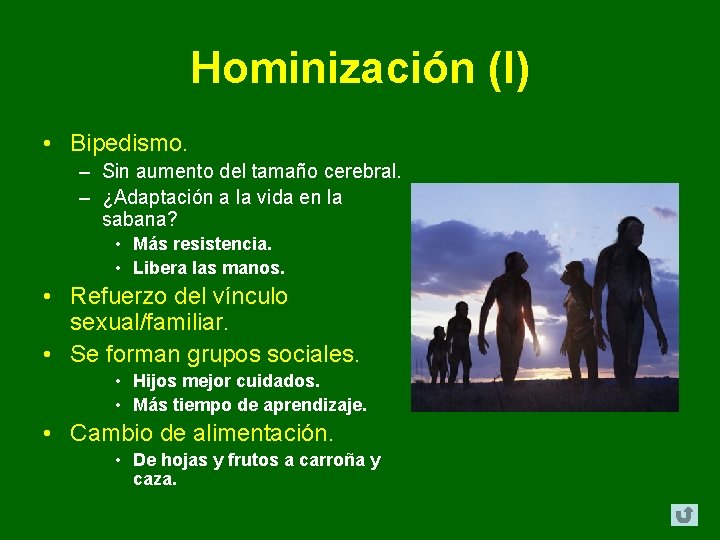 Hominización (I)

• Bipedismo.
– Sin aumento del tamaño cerebral.
– ¿Adaptación a la vida en la sabana?
• Más resistencia.
• Libera las manos.
• Refuerzo del vínculo sexual/familiar.
• Se forman grupos sociales.
• Hijos mejor cuidados.
• Más tiempo de aprendizaje.
• Cambio de alimentación.
• De hojas y frutos a carroña y caza.